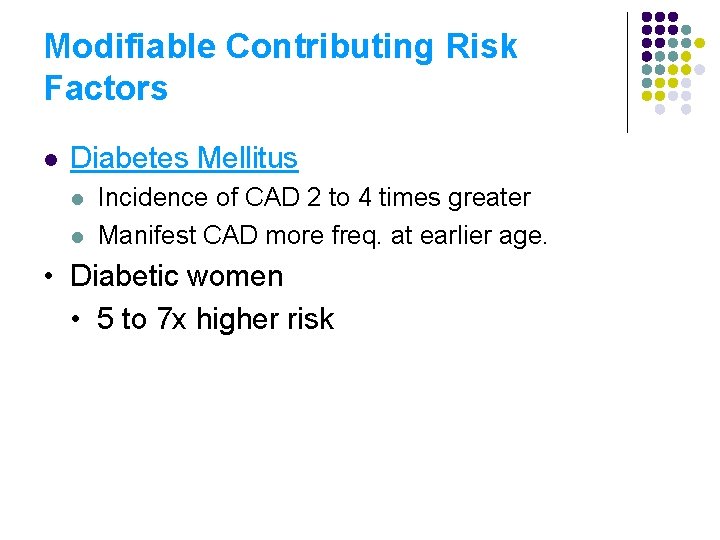 Modifiable Contributing Risk Factors

- Diabetes Mellitus
  - Incidence of CAD 2 to 4 times greater
  - Manifest CAD more freq. at earlier age.
- Diabetic women
  - 5 to 7x higher risk